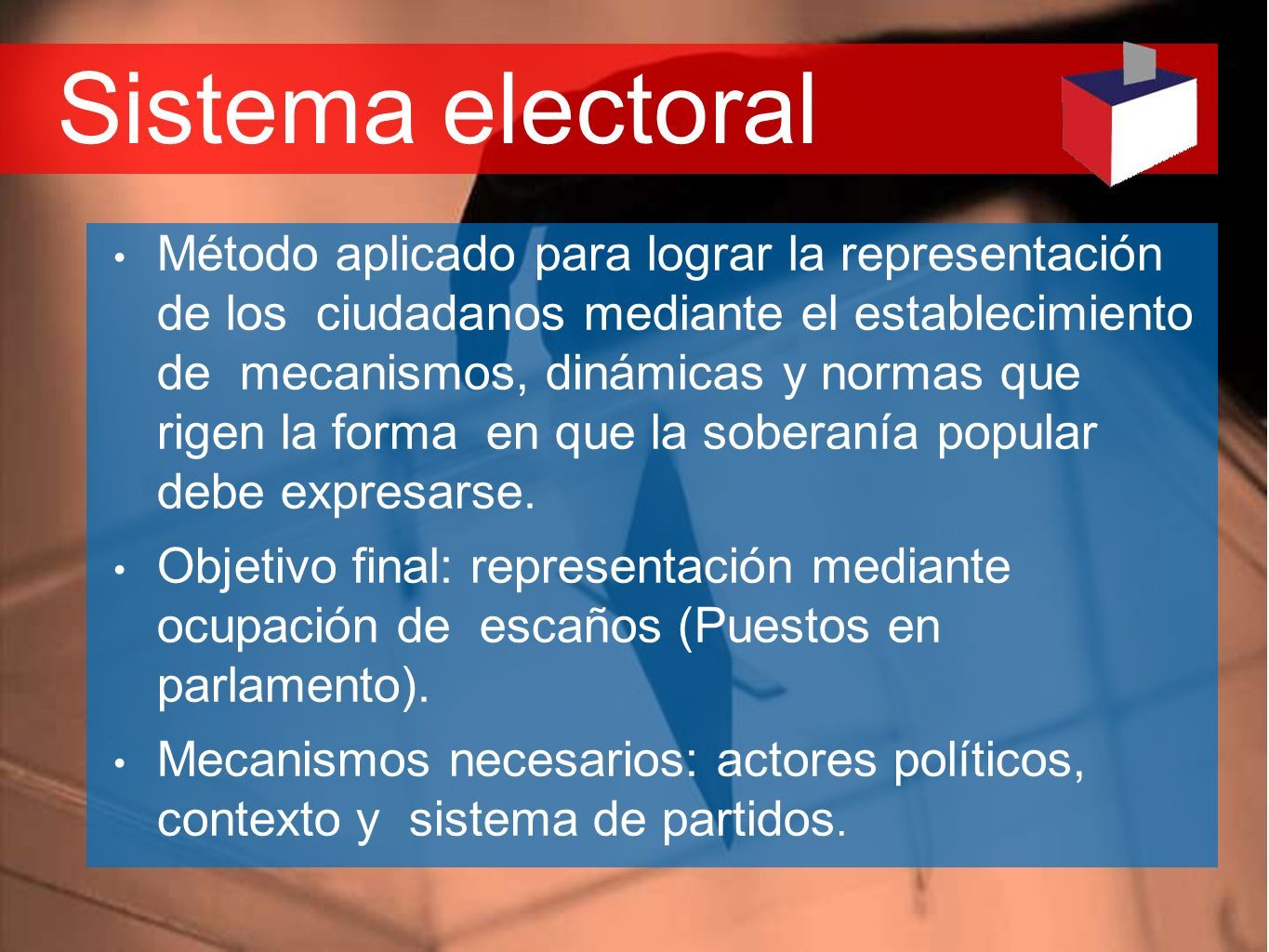 Sistema electoral

• Método aplicado para lograr la representación de los ciudadanos mediante el establecimiento de mecanismos, dinámicas y normas que rigen la forma en que la soberanía popular debe expresarse.

• Objetivo final: representación mediante ocupación de escaños (Puestos en parlamento).

• Mecanismos necesarios: actores políticos, contexto y sistema de partidos.